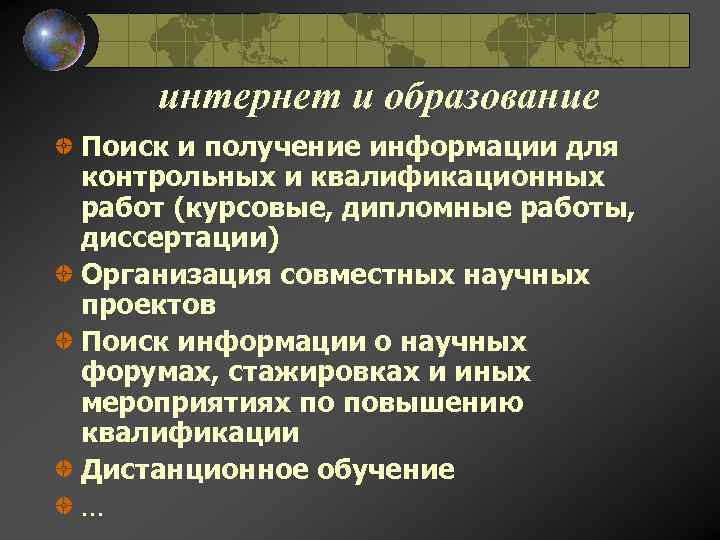 интернет и образование

Поиск и получение информации для контрольных и квалификационных работ (курсовые, дипломные работы, диссертации)

Организация совместных научных проектов

Поиск информации о научных форумах, стажировках и иных мероприятиях по повышению квалификации

Дистанционное обучение

…